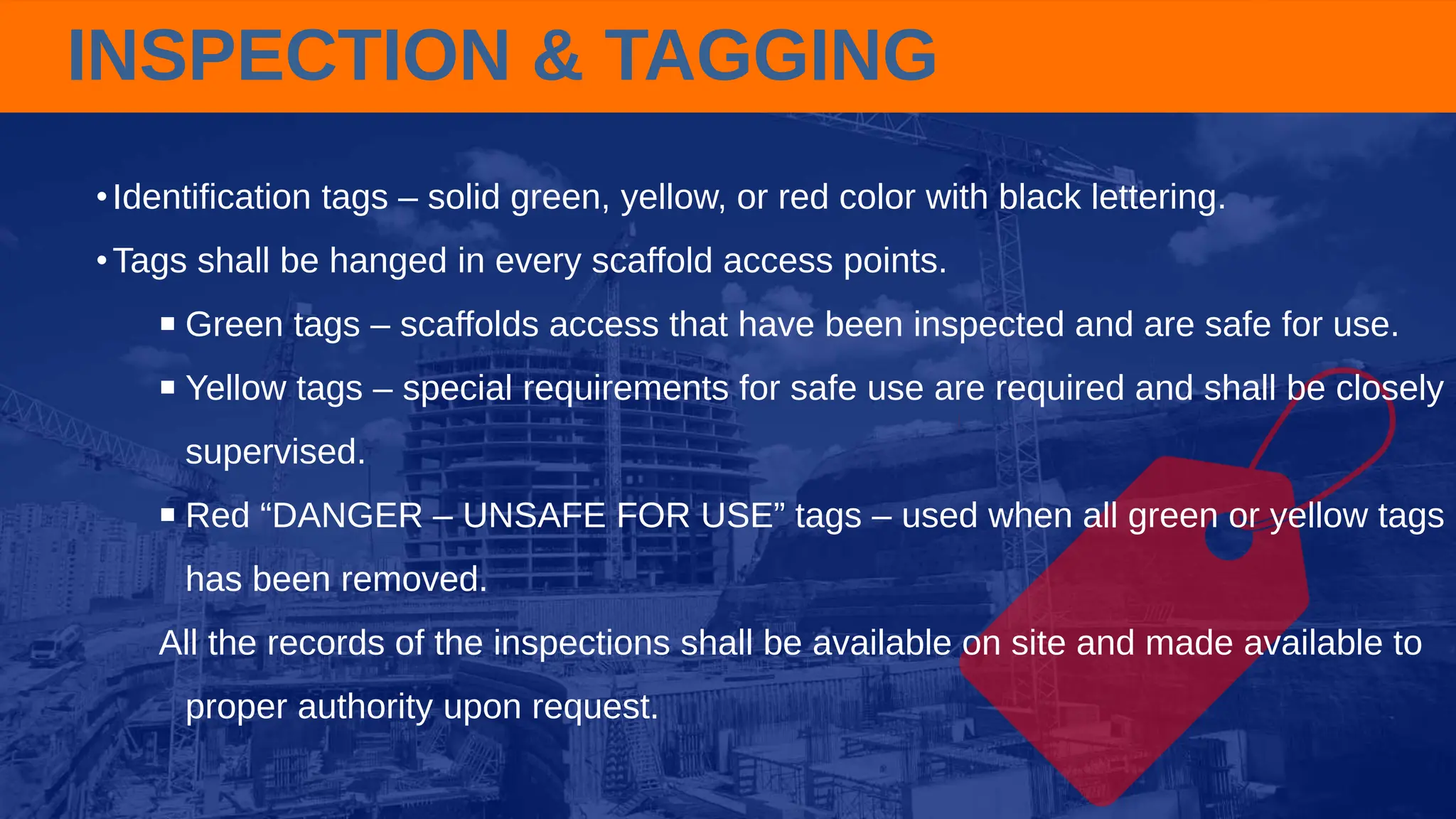 INSPECTION & TAGGING

• Identification tags – solid green, yellow, or red color with black lettering.

• Tags shall be hanged in every scaffold access points.

▪ Green tags – scaffolds access that have been inspected and are safe for use.

▪ Yellow tags – special requirements for safe use are required and shall be closely supervised.

▪ Red “DANGER – UNSAFE FOR USE” tags – used when all green or yellow tags has been removed.

All the records of the inspections shall be available on site and made available to proper authority upon request.